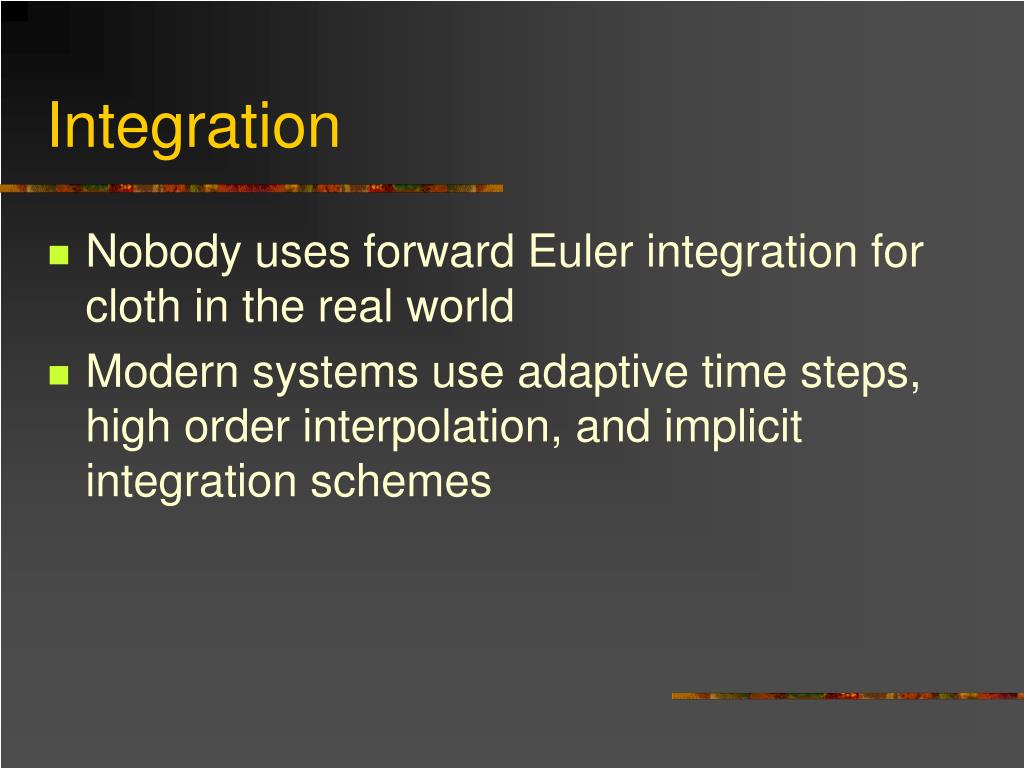 Integration

Nobody uses forward Euler integration for cloth in the real world

Modern systems use adaptive time steps, high order interpolation, and implicit integration schemes